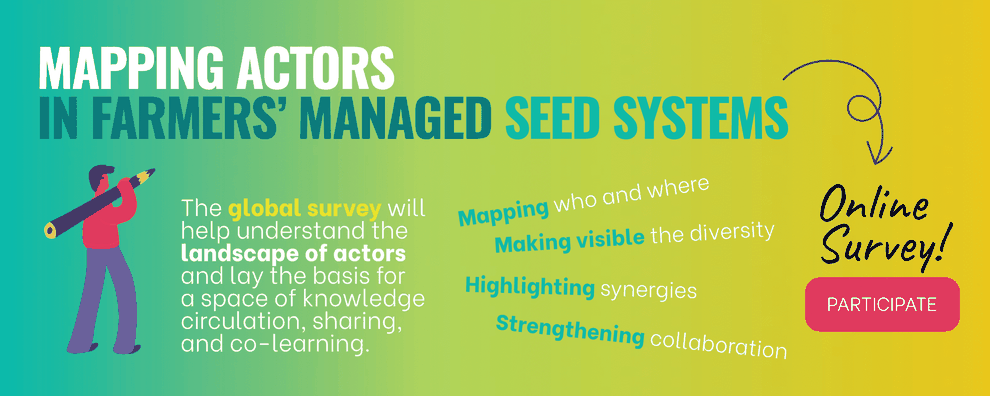 MAPPING ACTORS
IN FARMERS' MANAGED SEED SYSTEMS

The global survey will help understand the landscape of actors and lay the basis for a space of knowledge circulation, sharing, and co-learning.

Mapping who and where
Making visible the diversity
Highlighting synergies
Strengthening collaboration

Online Survey!

PARTICIPATE